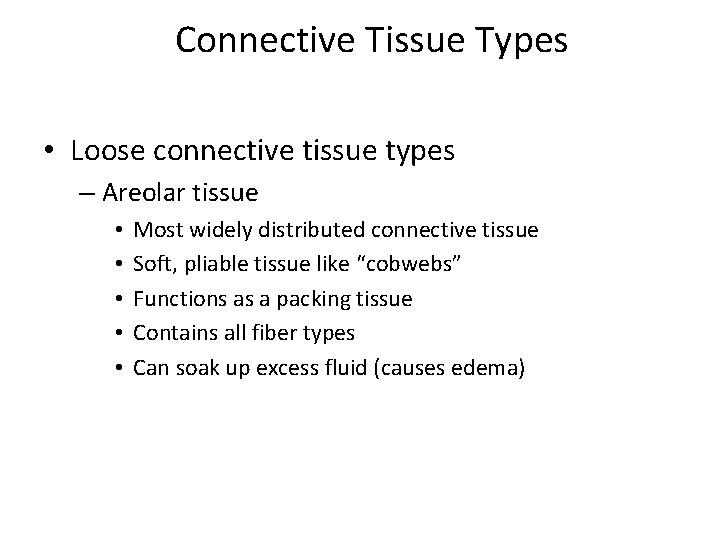 Connective Tissue Types

• Loose connective tissue types
– Areolar tissue
• Most widely distributed connective tissue
• Soft, pliable tissue like “cobwebs”
• Functions as a packing tissue
• Contains all fiber types
• Can soak up excess fluid (causes edema)